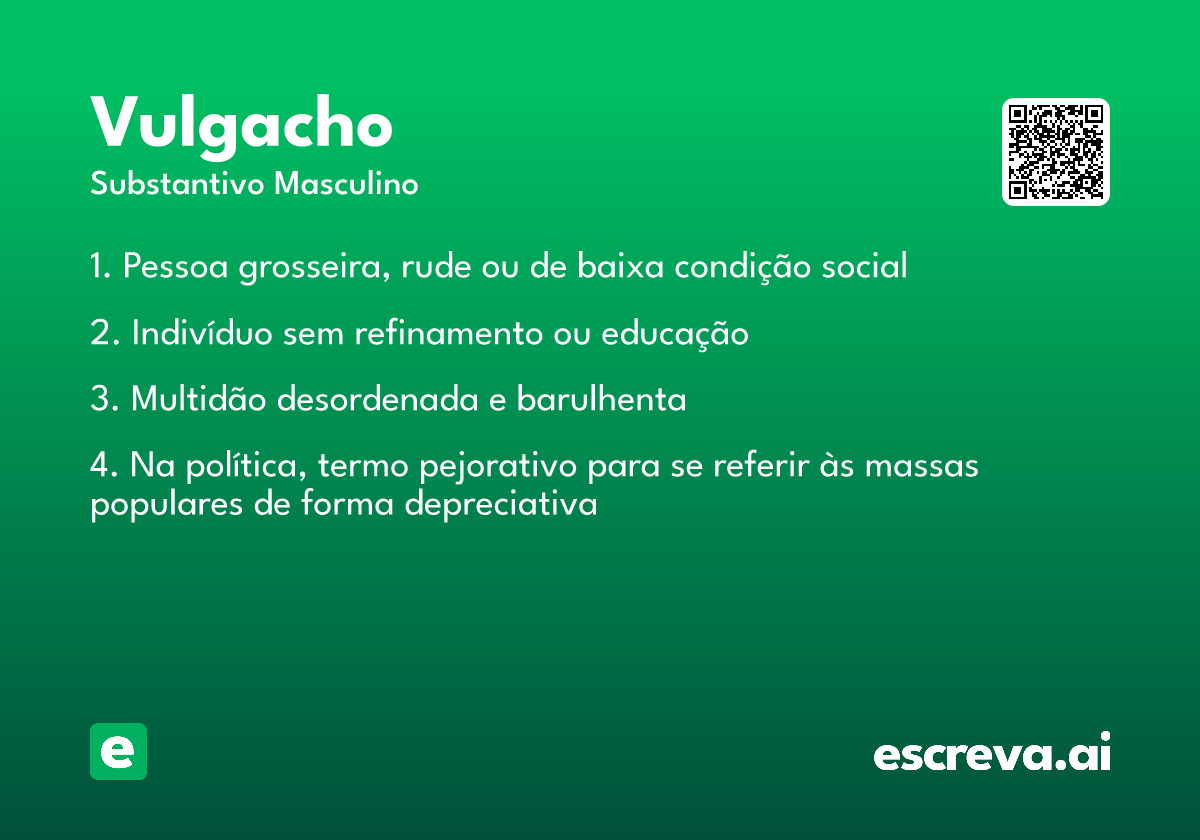 Vulgacho
Substantivo Masculino

1. Pessoa grosseira, rude ou de baixa condição social

2. Indivíduo sem refinamento ou educação

3. Multidão desordenada e barulhenta

4. Na política, termo pejorativo para se referir às massas populares de forma depreciativa

e

escreva.ai